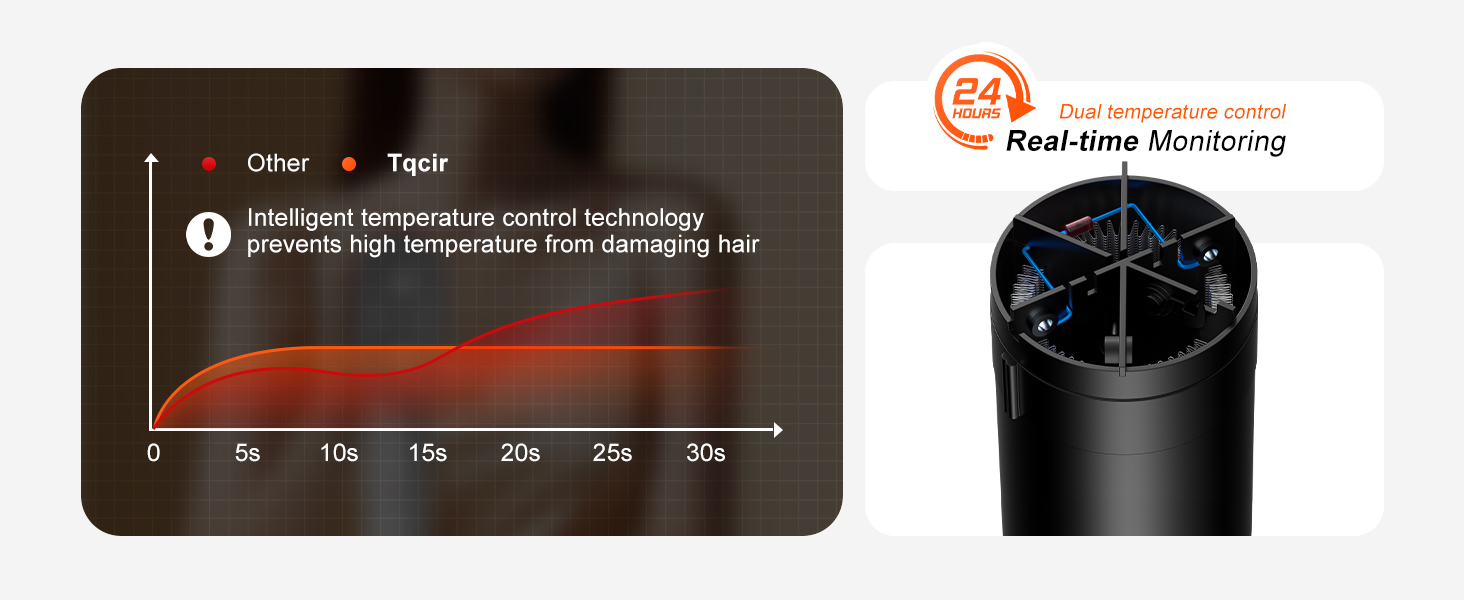 Other Tqcir

Intelligent temperature control technology prevents high temperature from damaging hair

0 5s 10s 15s 20s 25s 30s

24 HOURS

Dual temperature control

Real-time Monitoring